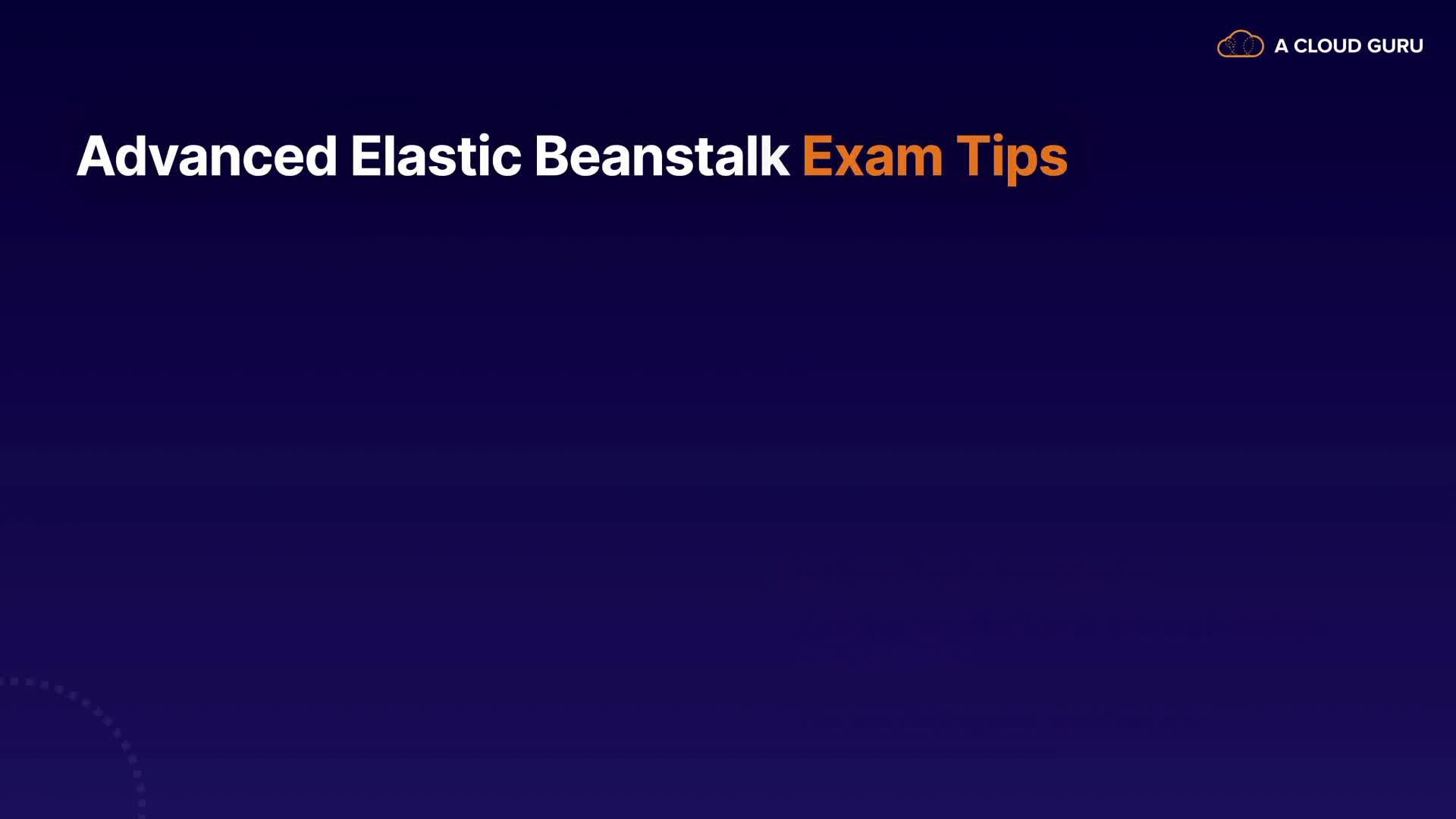 A CLOUD GURU

Advanced Elastic Beanstalk Exam Tips